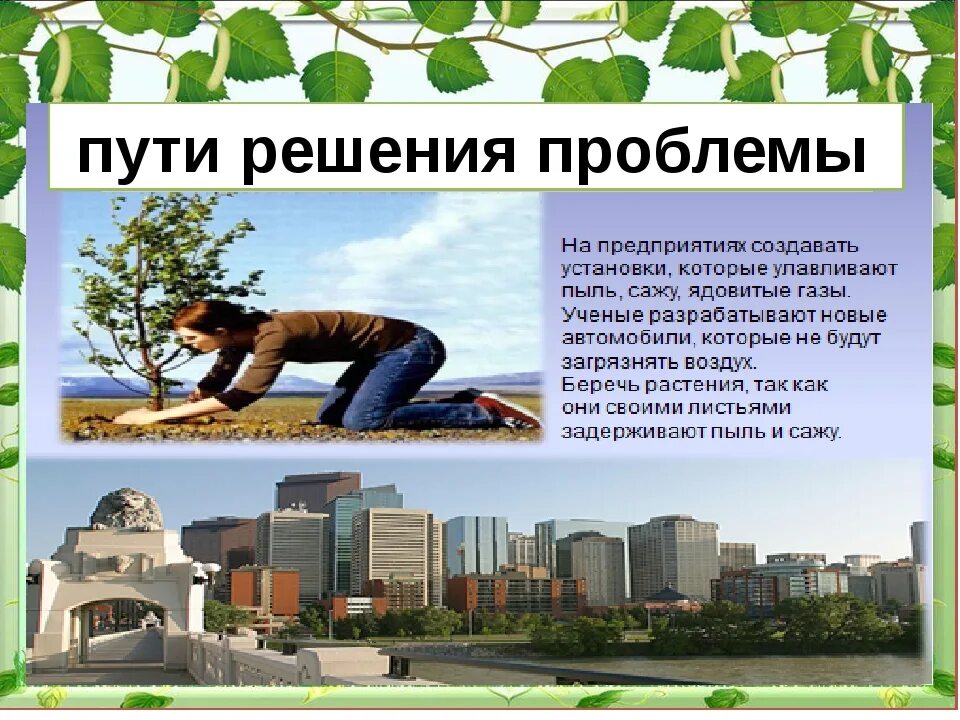 пути решения проблемы

На предприятиях создавать установки, которые улавливают пыль, сажу, ядовитые газы.
Ученые разрабатывают новые автомобили, которые не будут загрязнять воздух.
Беречь растения, так как они своими листьями задерживают пыль и сажу.